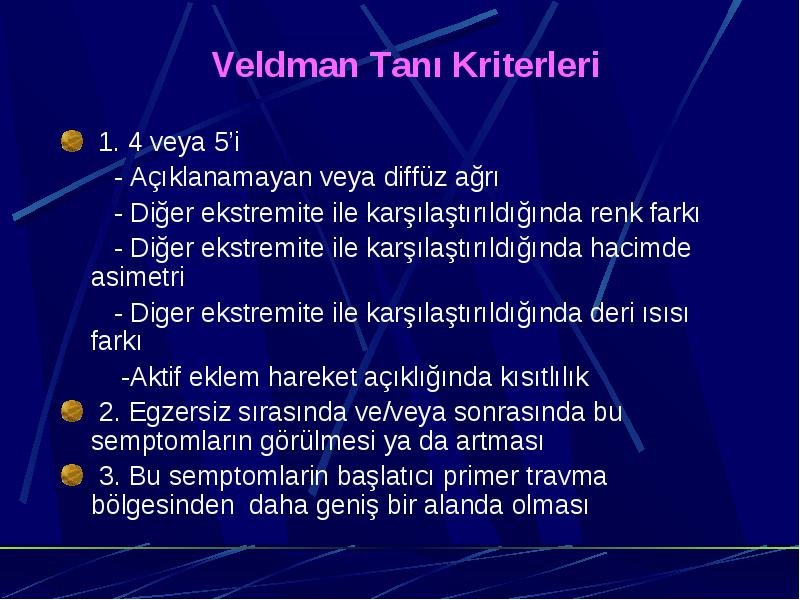 Veldman Tanı Kriterleri

1. 4 veya 5'i

- Açıklanamayan veya diffüz ağrı

- Diğer ekstremite ile karşılaştırıldığında renk farkı

- Diğer ekstremite ile karşılaştırıldığında hacimde asimetri

- Diger ekstremite ile karşılaştırıldığında deri ısısı farkı

-Aktif eklem hareket açıklığında kısıtlılık

2. Egzersiz sırasında ve/veya sonrasında bu semptomların görülmesi ya da artması

3. Bu semptomlarin başlatıcı primer travma bölgesinden daha geniş bir alanda olması